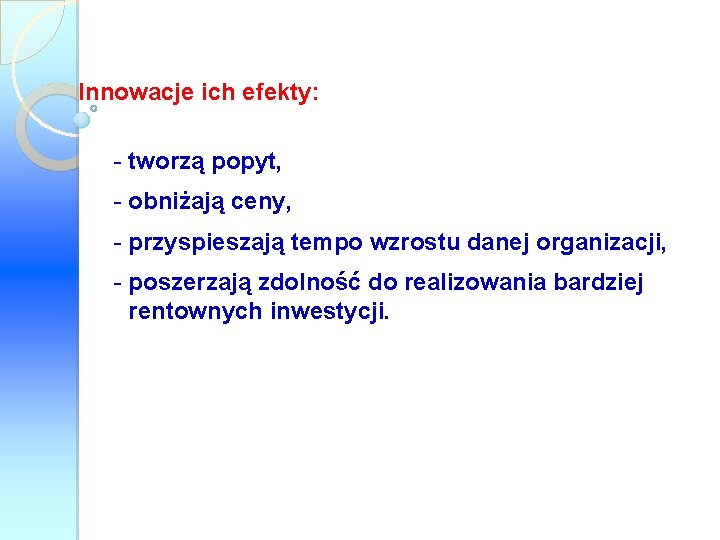 Innowacje ich efekty:

- tworzą popyt,

- obniżają ceny,

- przyspieszają tempo wzrostu danej organizacji,

- poszerzają zdolność do realizowania bardziej rentownych inwestycji.